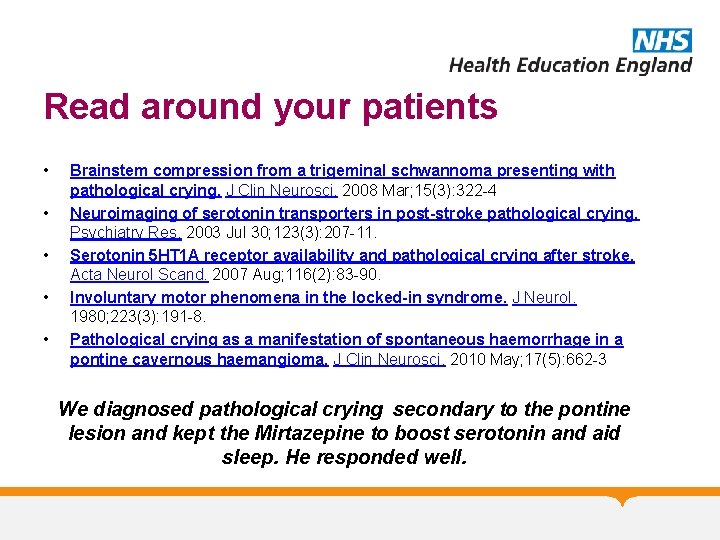 NHS
Health Education England

Read around your patients

• Brainstem compression from a trigeminal schwannoma presenting with pathological crying. J Clin Neurosci. 2008 Mar;15(3):322-4
• Neuroimaging of serotonin transporters in post-stroke pathological crying. Psychiatry Res. 2003 Jul 30;123(3):207-11.
• Serotonin 5HT1A receptor availability and pathological crying after stroke. Acta Neurol Scand. 2007 Aug;116(2):83-90.
• Involuntary motor phenomena in the locked-in syndrome. J Neurol. 1980;223(3):191-8.
• Pathological crying as a manifestation of spontaneous haemorrhage in a pontine cavernous haemangioma. J Clin Neurosci. 2010 May;17(5):662-3

We diagnosed pathological crying secondary to the pontine lesion and kept the Mirtazepine to boost serotonin and aid sleep. He responded well.